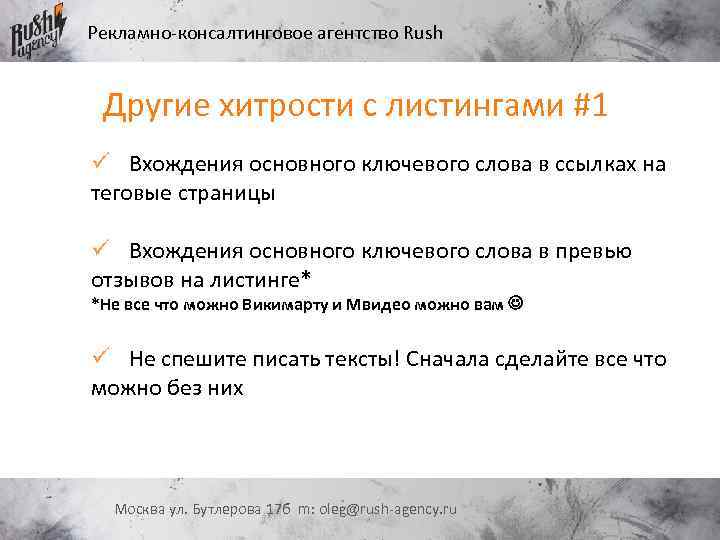 Rush agency

Рекламно-консалтинговое агентство Rush

Другие хитрости с листингами #1

✓ Вхождения основного ключевого слова в ссылках на теговые страницы

✓ Вхождения основного ключевого слова в превью отзывов на листинге*
*Не все что можно Викимарту и Мвидео можно вам ☺

✓ Не спешите писать тексты! Сначала сделайте все что можно без них

Москва ул. Бутлерова 17б m: oleg@rush-agency.ru